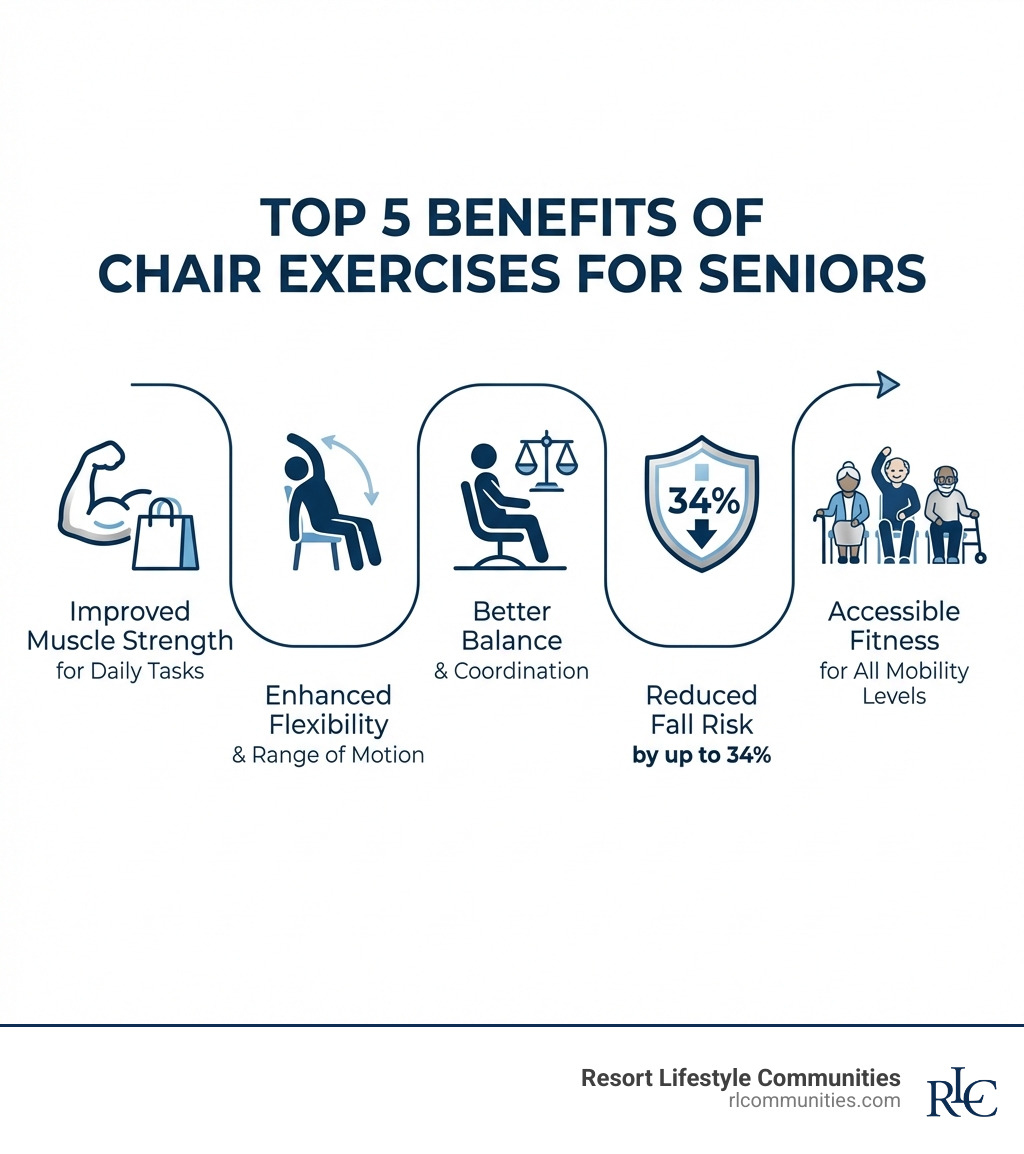 TOP 5 BENEFITS OF CHAIR EXERCISES FOR SENIORS

Improved Muscle Strength
for Daily Tasks

Enhanced Flexibility
& Range of Motion

Better Balance
& Coordination

34%

Reduced Fall Risk
by up to 34%

Accessible Fitness
for All Mobility Levels

Resort Lifestyle Communities
rlcommunities.com

RLC